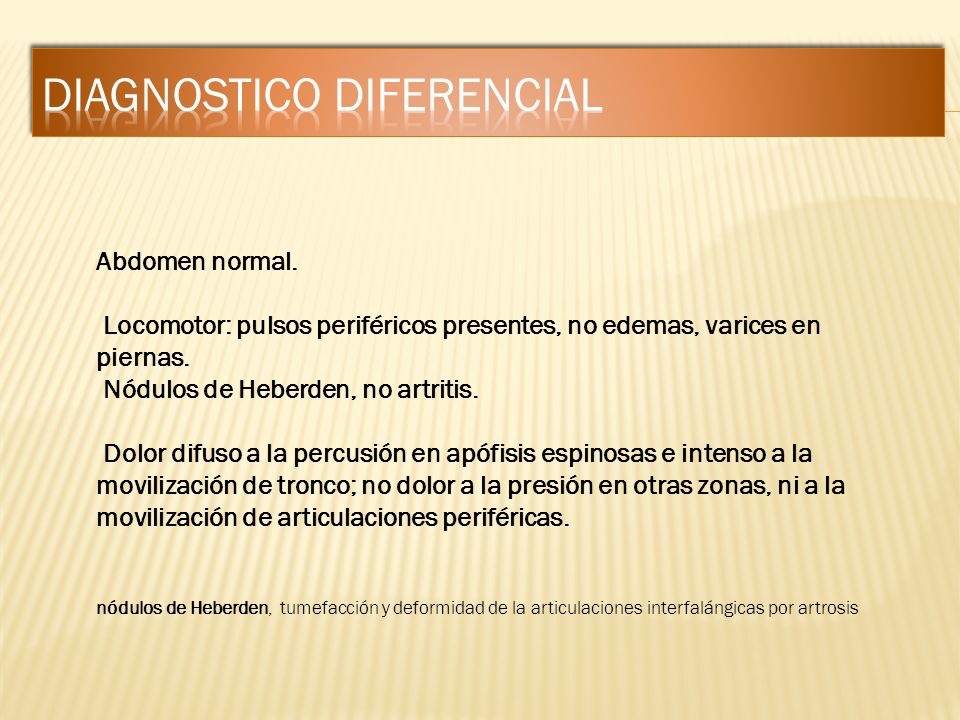 DIAGNOSTICO DIFERENCIAL

Abdomen normal.

Locomotor: pulsos periféricos presentes, no edemas, varices en piernas.
Nódulos de Heberden, no artritis.

Dolor difuso a la percusión en apófisis espinosas e intenso a la movilización de tronco; no dolor a la presión en otras zonas, ni a la movilización de articulaciones periféricas.

nódulos de Heberden, tumefacción y deformidad de la articulaciones interfalángicas por artrosis